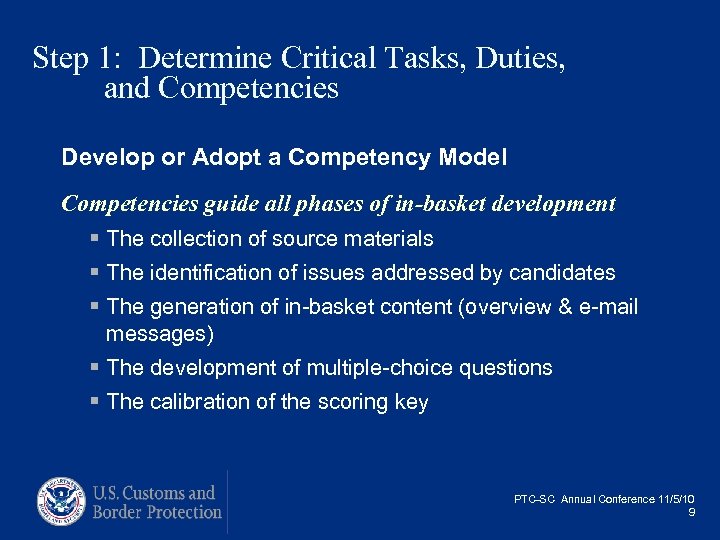 Step 1: Determine Critical Tasks, Duties, and Competencies

Develop or Adopt a Competency Model

Competencies guide all phases of in-basket development

▪ The collection of source materials

▪ The identification of issues addressed by candidates

▪ The generation of in-basket content (overview & e-mail messages)

▪ The development of multiple-choice questions

▪ The calibration of the scoring key

U.S. Customs and Border Protection

PTC-SC Annual Conference 11/5/10
9